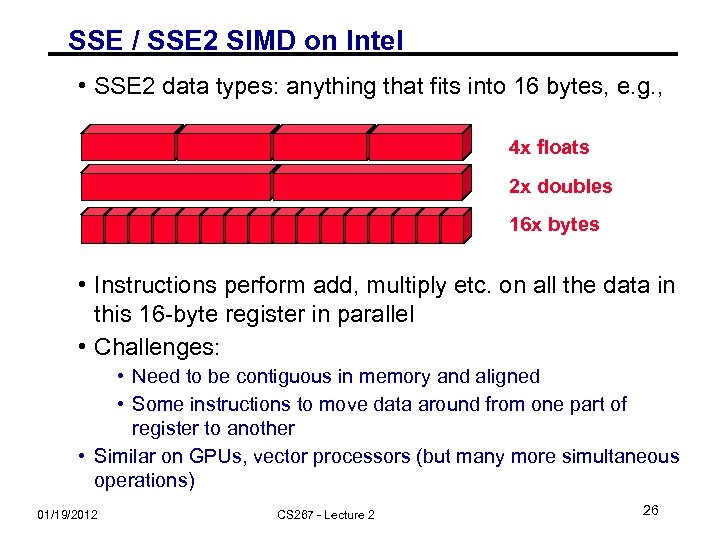 SSE / SSE2 SIMD on Intel

• SSE2 data types: anything that fits into 16 bytes, e.g.,

4x floats

2x doubles

16x bytes

• Instructions perform add, multiply etc. on all the data in this 16-byte register in parallel

• Challenges:

• Need to be contiguous in memory and aligned

• Some instructions to move data around from one part of register to another

• Similar on GPUs, vector processors (but many more simultaneous operations)

01/19/2012

CS267 - Lecture 2

26